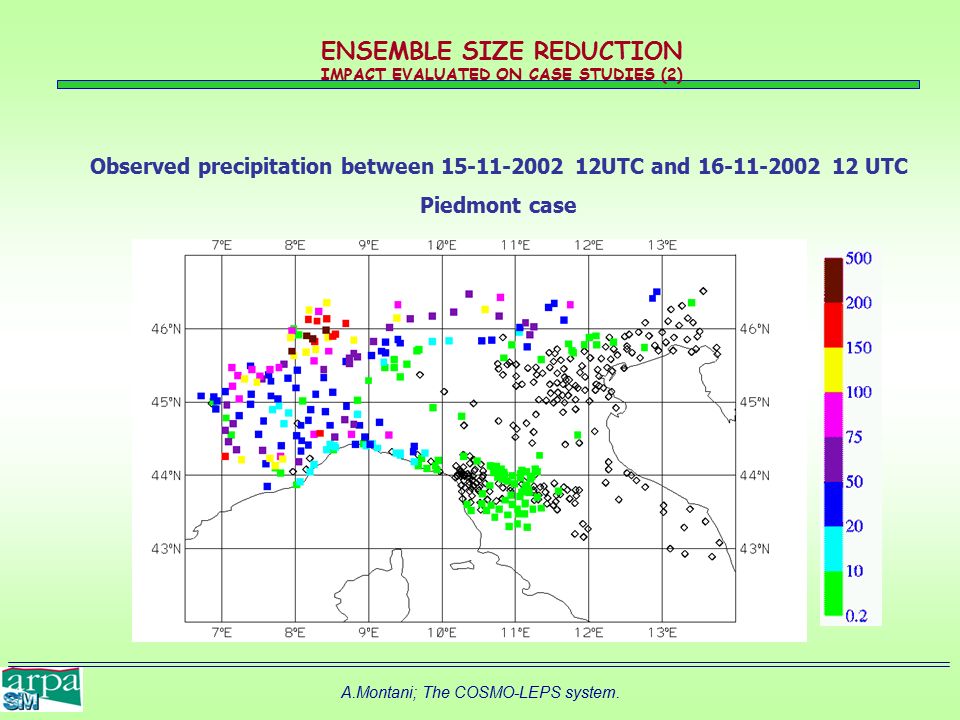 ENSEMBLE SIZE REDUCTION
IMPACT EVALUATED ON CASE STUDIES (2)

Observed precipitation between 15-11-2002 12UTC and 16-11-2002 12 UTC

Piedmont case

7°E 8°E 9°E 10°E 11°E 12°E 13°E

46°N 45°N 44°N 43°N

46°N 45°N 44°N 43°N

7°E 8°E 9°E 10°E 11°E 12°E 13°E

500
200
150
100
75
50
20
10
0.2

arpa SIM

A.Montani; The COSMO-LEPS system.